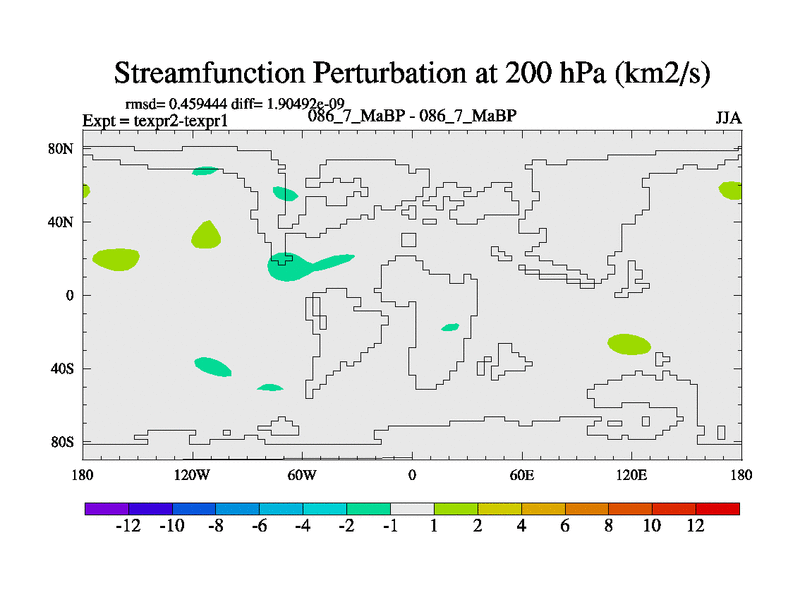 Streamfunction Perturbation at 200 hPa (km2/s)

rmsd= 0.459444 diff= 1.90492e-09
Expt = texpr2-texpr1
086_7_MaBP - 086_7_MaBP
JJA

80N
40N
0
40S
80S

180
120W
60W
0
60E
120E
180

-12 -10 -8 -6 -4 -2 -1 1 2 4 6 8 10 12